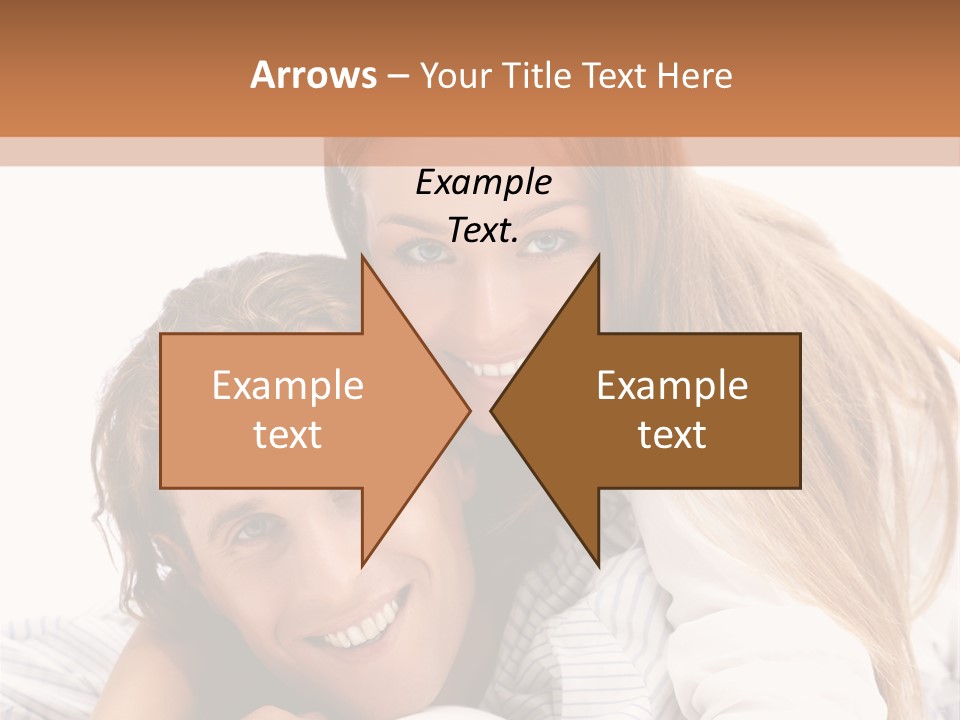 Arrows – Your Title Text Here

Example Text.

Example text

Example text